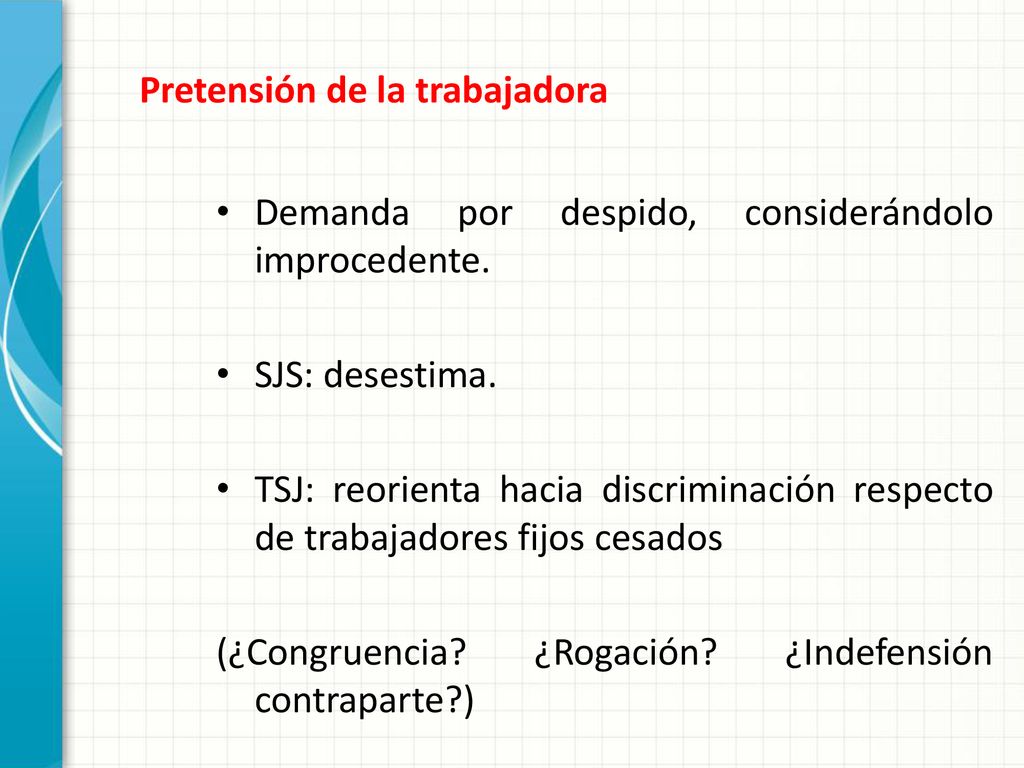 Pretensión de la trabajadora

• Demanda por despido, considerándolo improcedente.

• SJS: desestima.

• TSJ: reorienta hacia discriminación respecto de trabajadores fijos cesados

(¿Congruencia? ¿Rogación? ¿Indefensión contraparte?)